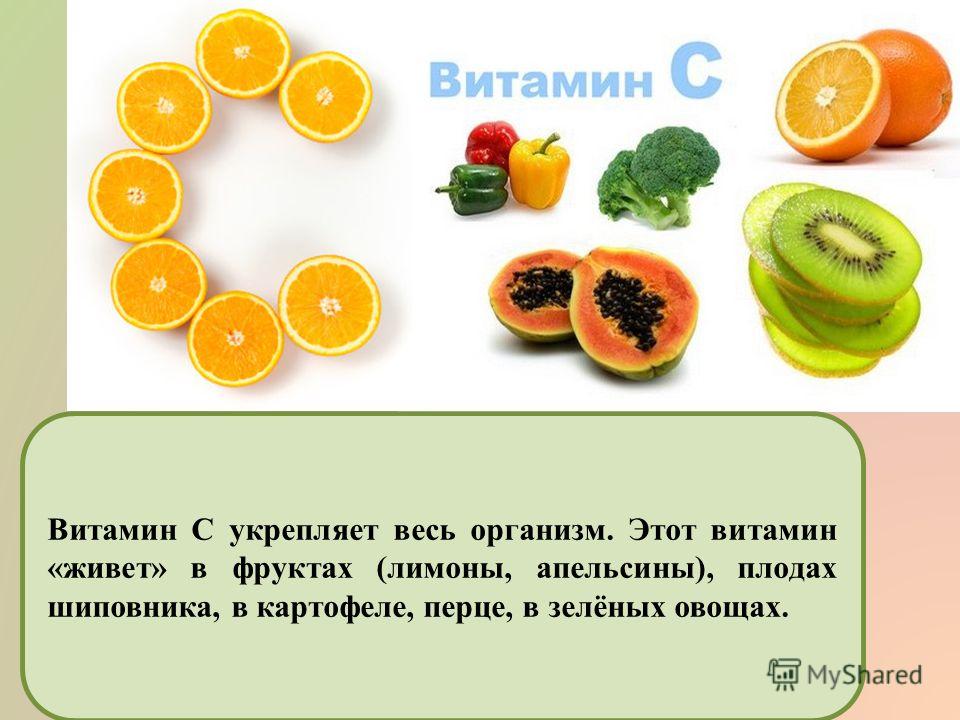 Витамин С

Витамин С укрепляет весь организм. Этот витамин «живет» в фруктах (лимоны, апельсины), плодах шиповника, в картофеле, перце, в зелёных овощах.

MyShared